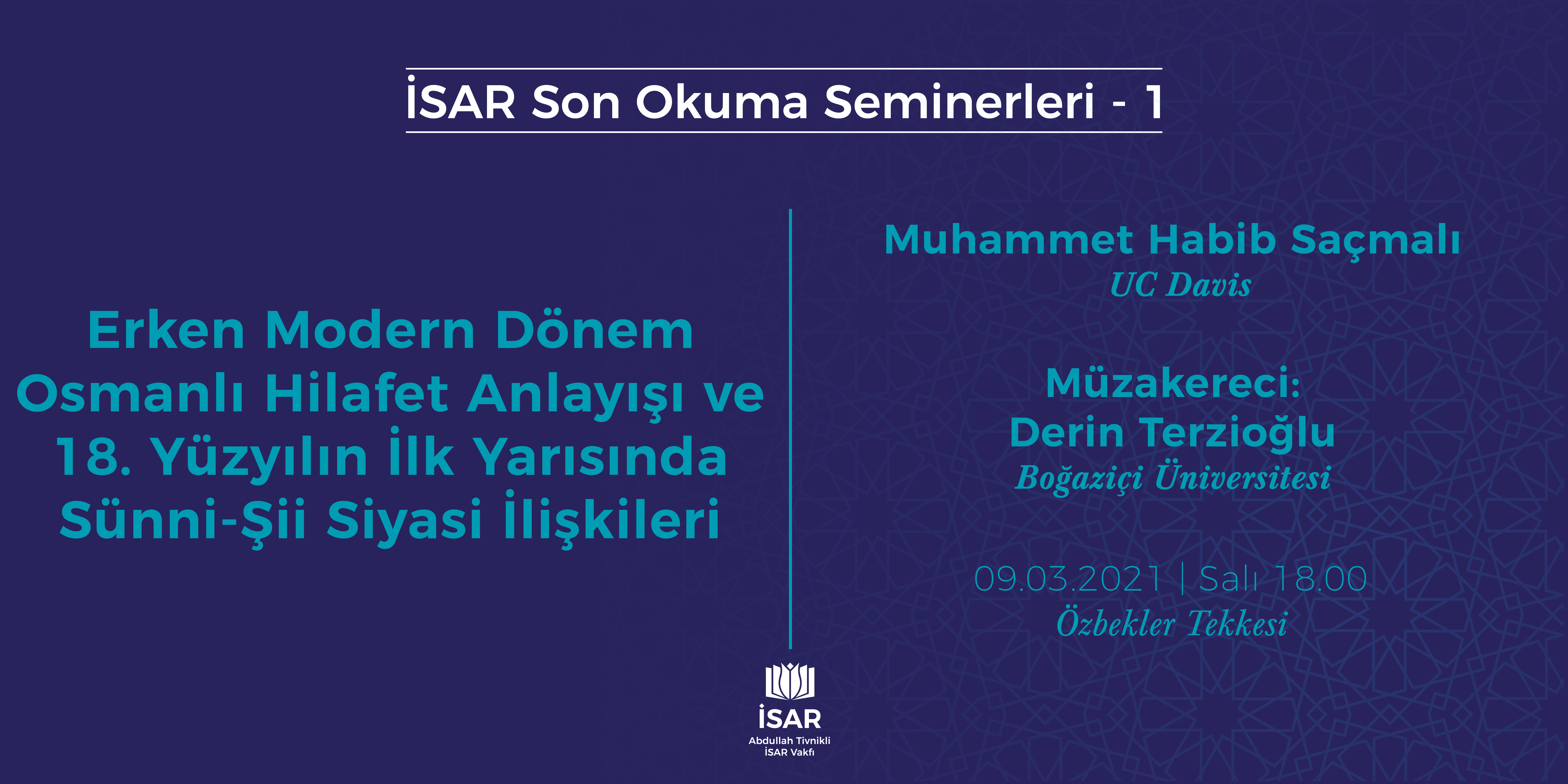 İSAR Son Okuma Seminerleri - 1

Erken Modern Dönem Osmanlı Hilafet Anlayışı ve 18. Yüzyılın İlk Yarısında Sünni-Şii Siyasi İlişkileri

Muhammet Habib Saçmalı
UC Davis

Müzakereci:
Derin Terzioğlu
Boğaziçi Üniversitesi

09.03.2021 | Salı 18.00
Özbekler Tekkesi

İSAR
Abdullah Tivnikli
İSAR Vakfı